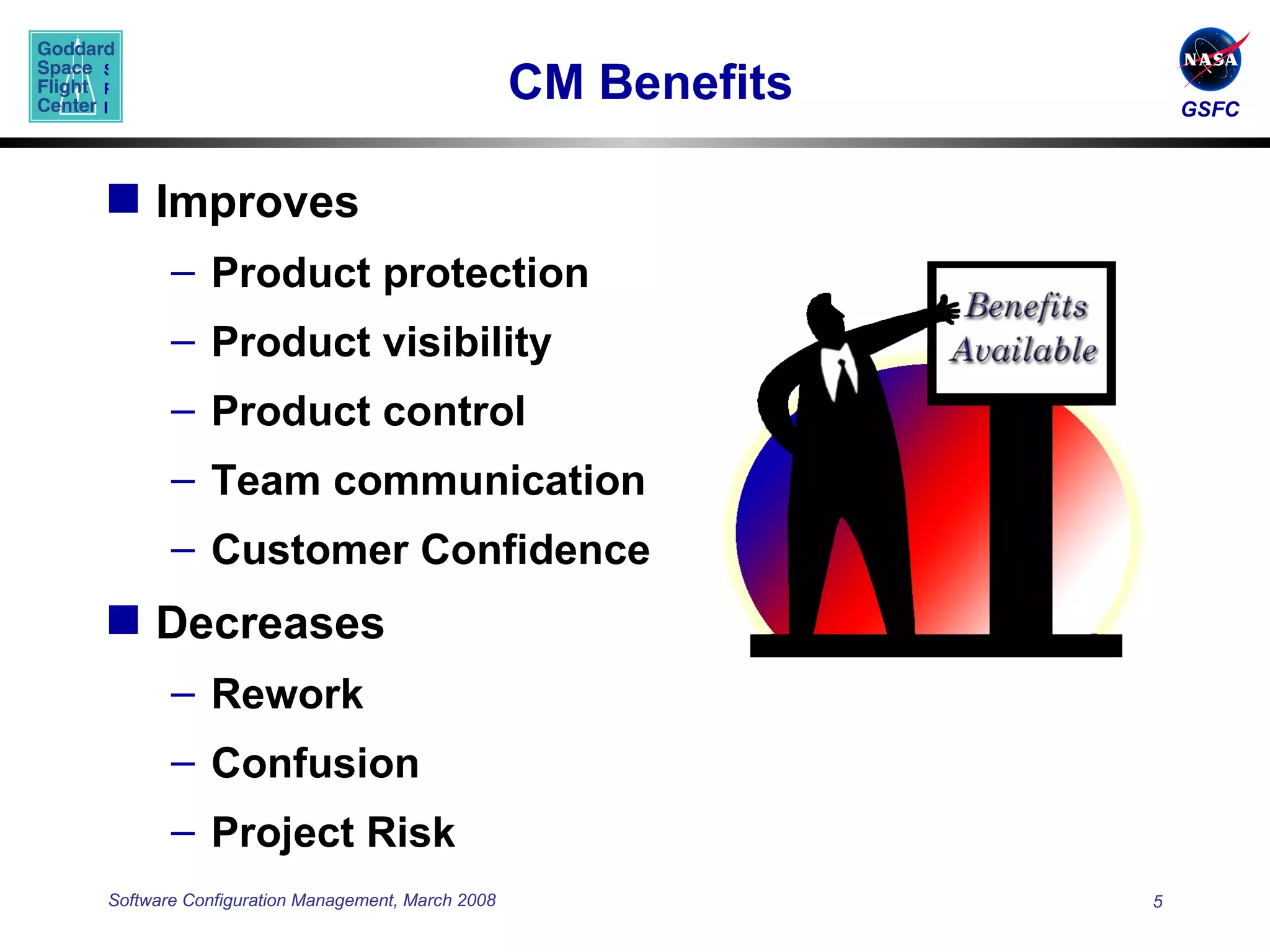 Goddard Space Flight Center

CM Benefits

NASA
GSFC

■ Improves
– Product protection
– Product visibility
– Product control
– Team communication
– Customer Confidence

■ Decreases
– Rework
– Confusion
– Project Risk

Benefits Available

Software Configuration Management, March 2008

5